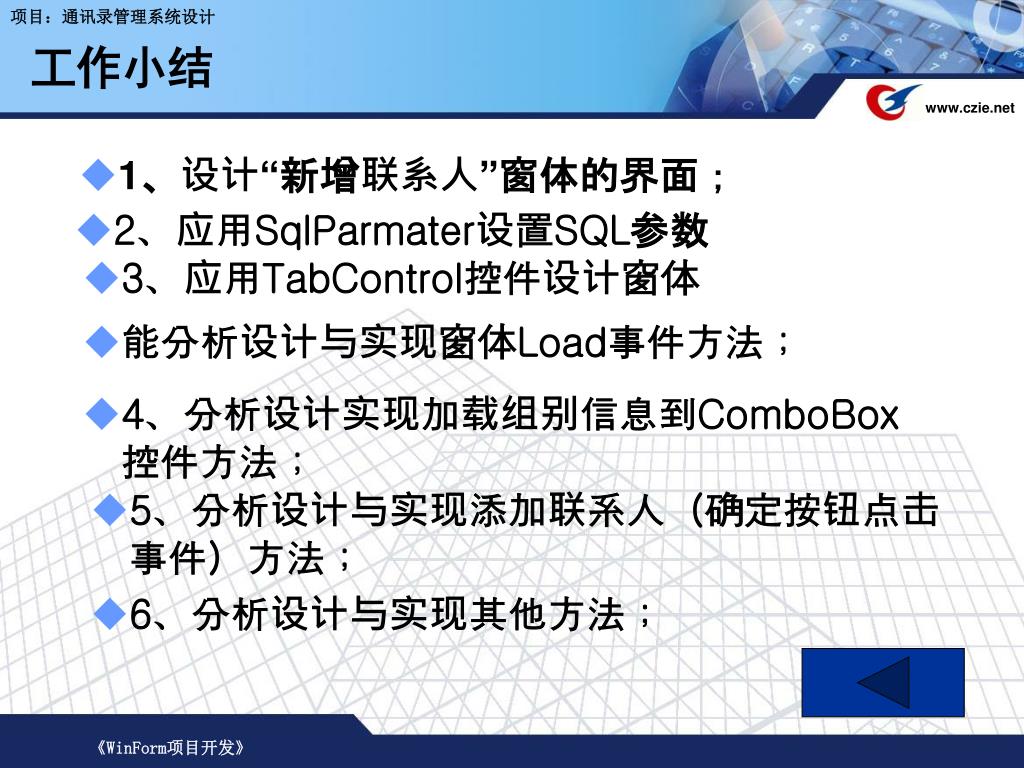 项目：通讯录管理系统设计

工作小结

www.czie.net

◆1、设计“新增联系人”窗体的界面；

◆2、应用SqlParmater设置SQL参数

◆3、应用TabControl控件设计窗体

◆能分析设计与实现窗体Load事件方法；

◆4、分析设计实现加载组别信息到ComboBox控件方法；

◆5、分析设计与实现添加联系人（确定按钮点击事件）方法；

◆6、分析设计与实现其他方法；

《WinForm项目开发》